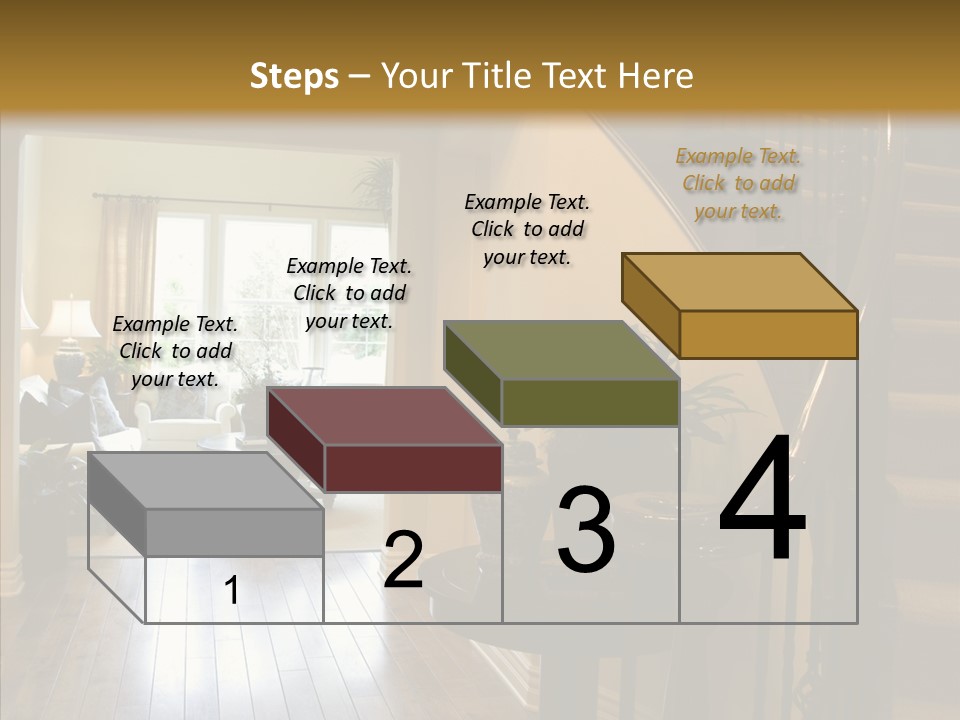 Steps – Your Title Text Here

Example Text. Click to add your text.

Example Text. Click to add your text.

Example Text. Click to add your text.

Example Text. Click to add your text.

1

2

3

4